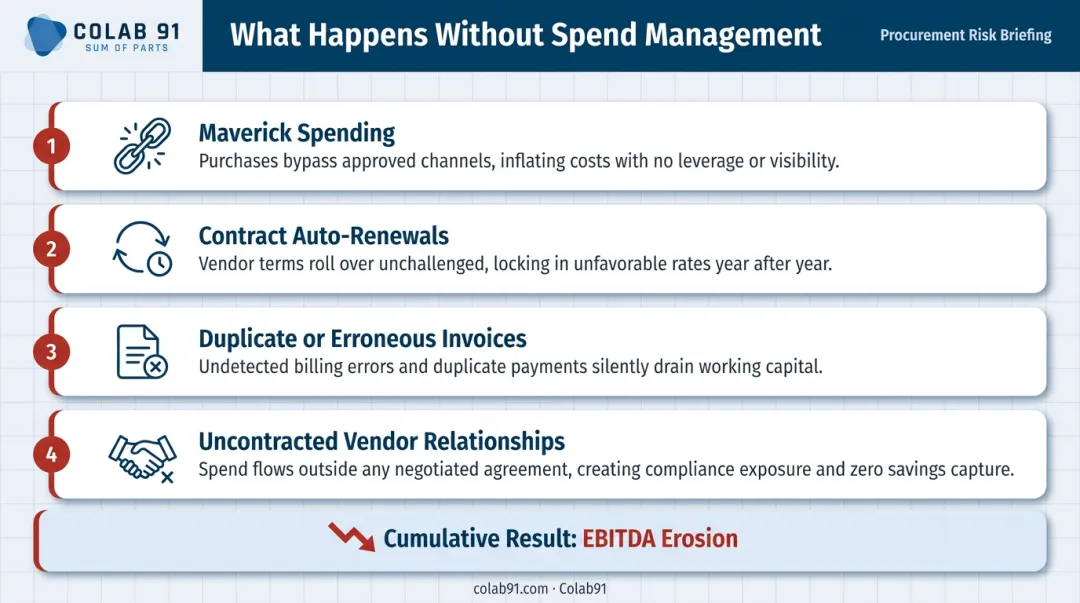 COLAB 91
SUM OF PARTS

What Happens Without Spend Management

Procurement Risk Briefing

1
Maverick Spending
Purchases bypass approved channels, inflating costs with no leverage or visibility.

2
Contract Auto-Renewals
Vendor terms roll over unchallenged, locking in unfavorable rates year after year.

3
Duplicate or Erroneous Invoices
Undetected billing errors and duplicate payments silently drain working capital.

4
Uncontracted Vendor Relationships
Spend flows outside any negotiated agreement, creating compliance exposure and zero savings capture.

Cumulative Result: EBITDA Erosion

colab91.com · Colab91